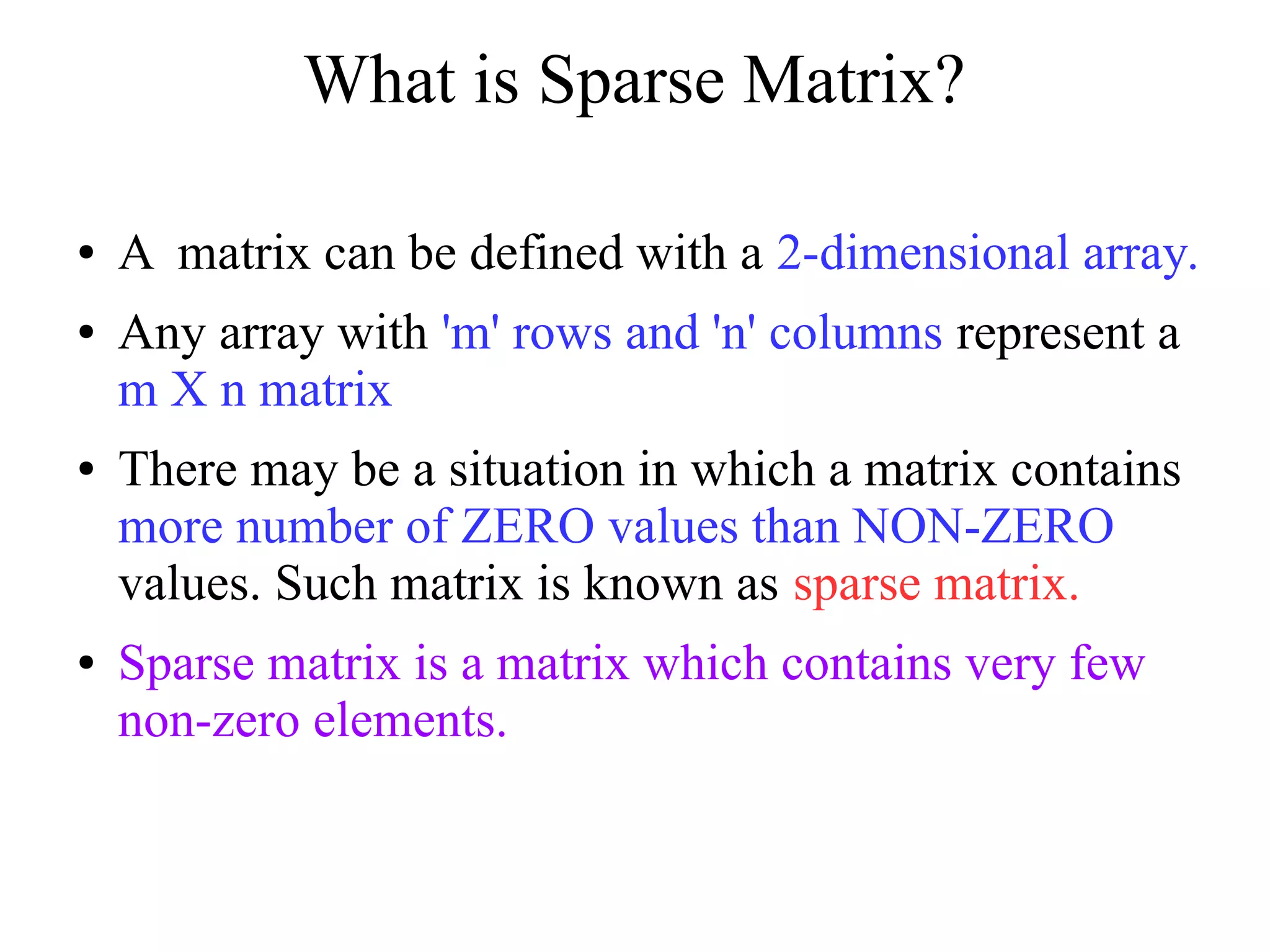 What is Sparse Matrix?

• A matrix can be defined with a 2-dimensional array.

• Any array with 'm' rows and 'n' columns represent a m X n matrix

• There may be a situation in which a matrix contains more number of ZERO values than NON-ZERO values. Such matrix is known as sparse matrix.

• Sparse matrix is a matrix which contains very few non-zero elements.